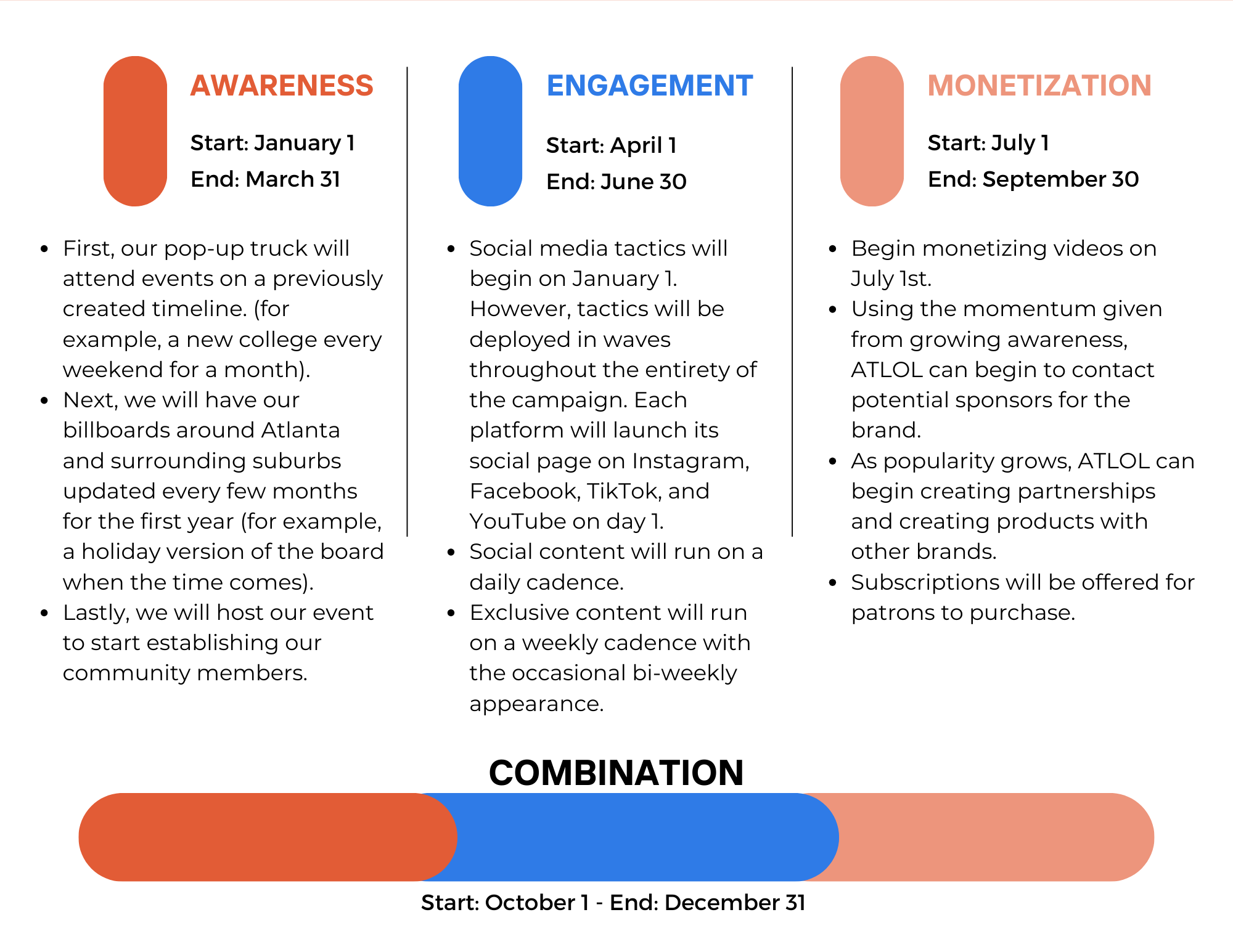 AWARENESS

Start: January 1

End: March 31

- First, our pop-up truck will attend events on a previously created timeline. (for example, a new college every weekend for a month).
- Next, we will have our billboards around Atlanta and surrounding suburbs updated every few months for the first year (for example, a holiday version of the board when the time comes).
- Lastly, we will host our event to start establishing our community members.

ENGAGEMENT

Start: April 1

End: June 30

- Social media tactics will begin on January 1. However, tactics will be deployed in waves throughout the entirety of the campaign. Each platform will launch its social page on Instagram, Facebook, TikTok, and YouTube on day 1.
- Social content will run on a daily cadence.
- Exclusive content will run on a weekly cadence with the occasional bi-weekly appearance.

MONETIZATION

Start: July 1

End: September 30

- Begin monetizing videos on July 1st.
- Using the momentum given from growing awareness, ATLOL can begin to contact potential sponsors for the brand.
- As popularity grows, ATLOL can begin creating partnerships and creating products with other brands.
- Subscriptions will be offered for patrons to purchase.

COMBINATION

Start: October 1 - End: December 31